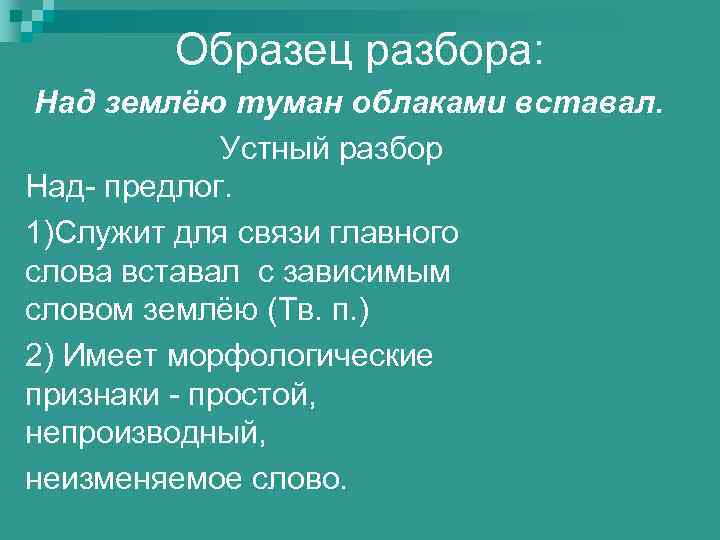 Образец разбора:

Над землёю туман облаками вставал.

Устный разбор

Над- предлог.

1)Служит для связи главного слова вставал с зависимым словом землёю (Тв. п.)

2) Имеет морфологические признаки - простой, непроизводный,

неизменяемое слово.